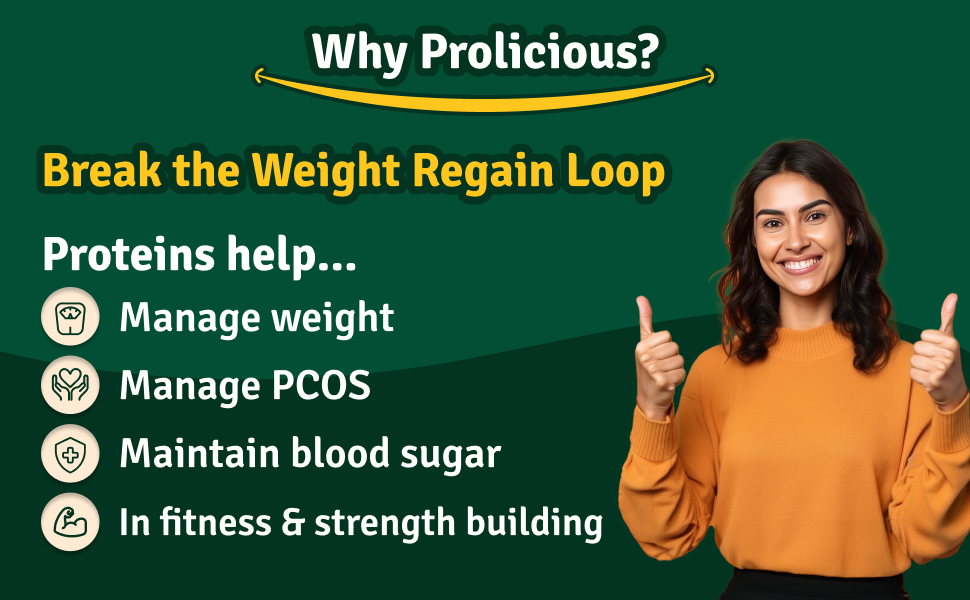 Why Prolicious?

Break the Weight Regain Loop

Proteins help...

Manage weight

Manage PCOS

Maintain blood sugar

In fitness & strength building